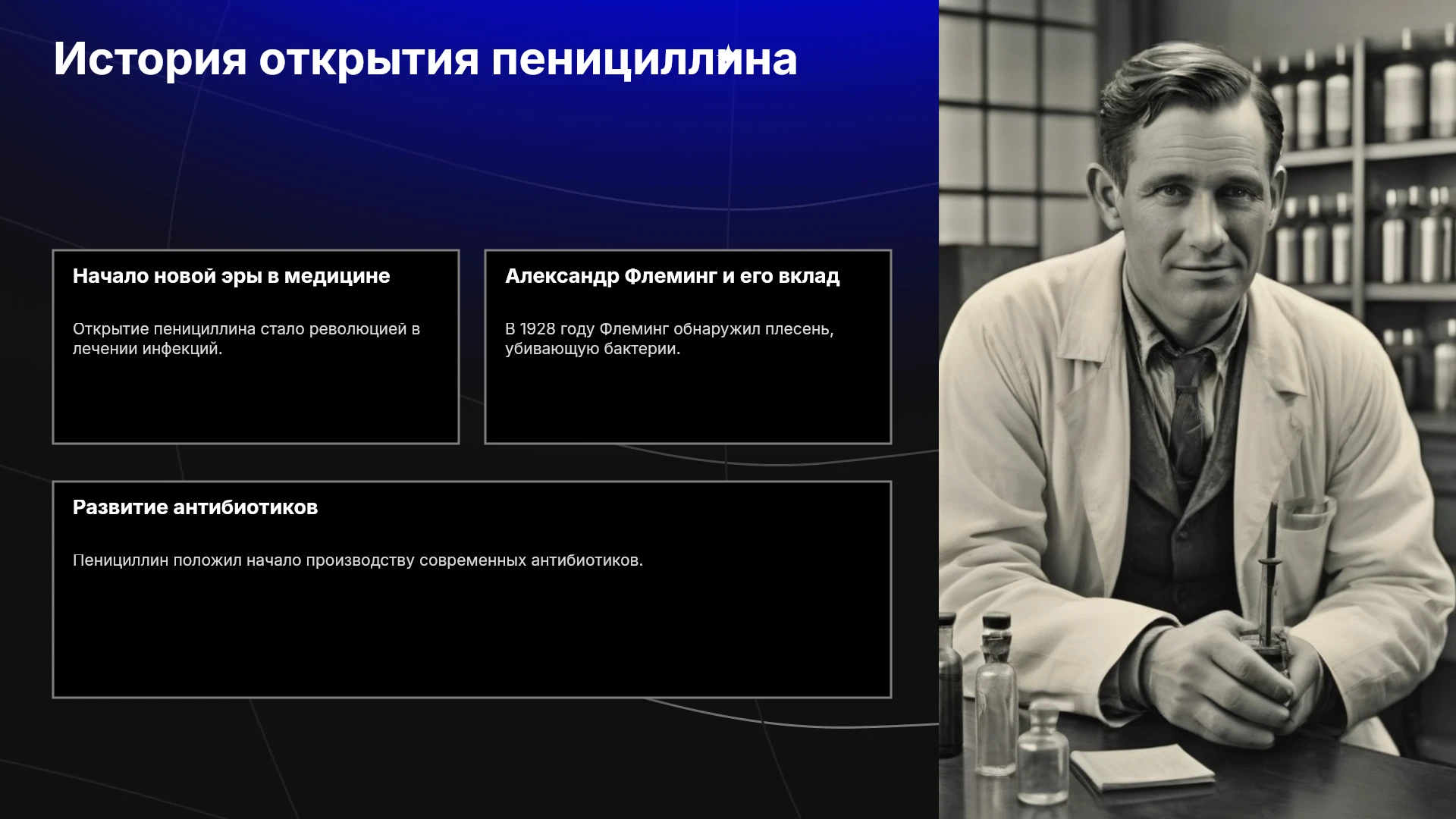 История открытия пенициллина

Начало новой эры в медицине

Открытие пенициллина стало революцией в лечении инфекций.

Александр Флеминг и его вклад

В 1928 году Флеминг обнаружил плесень, убивающую бактерии.

Развитие антибиотиков

Пенициллин положил начало производству современных антибиотиков.